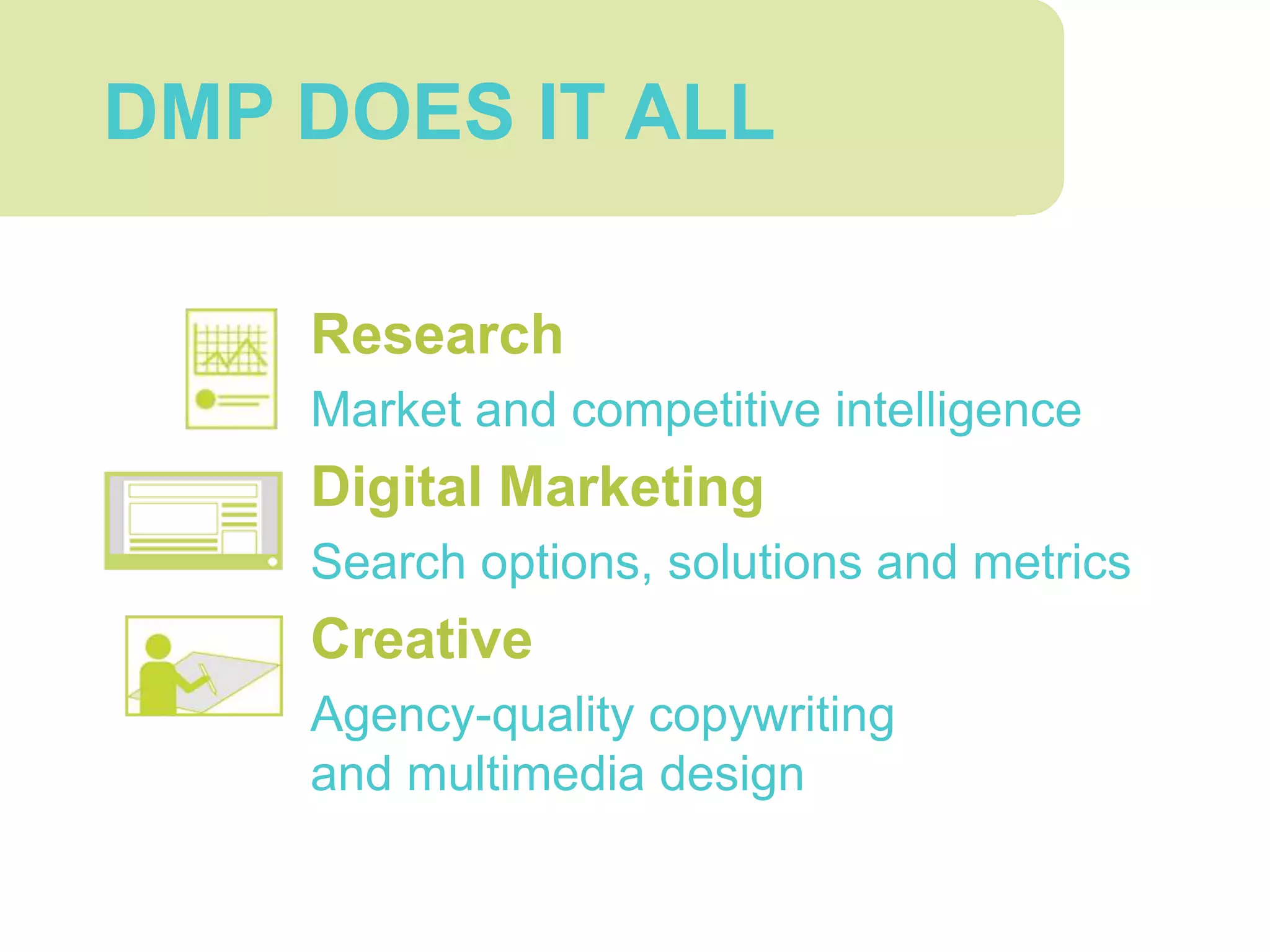 DMP DOES IT ALL

Research

Market and competitive intelligence

Digital Marketing

Search options, solutions and metrics

Creative

Agency-quality copywriting and multimedia design